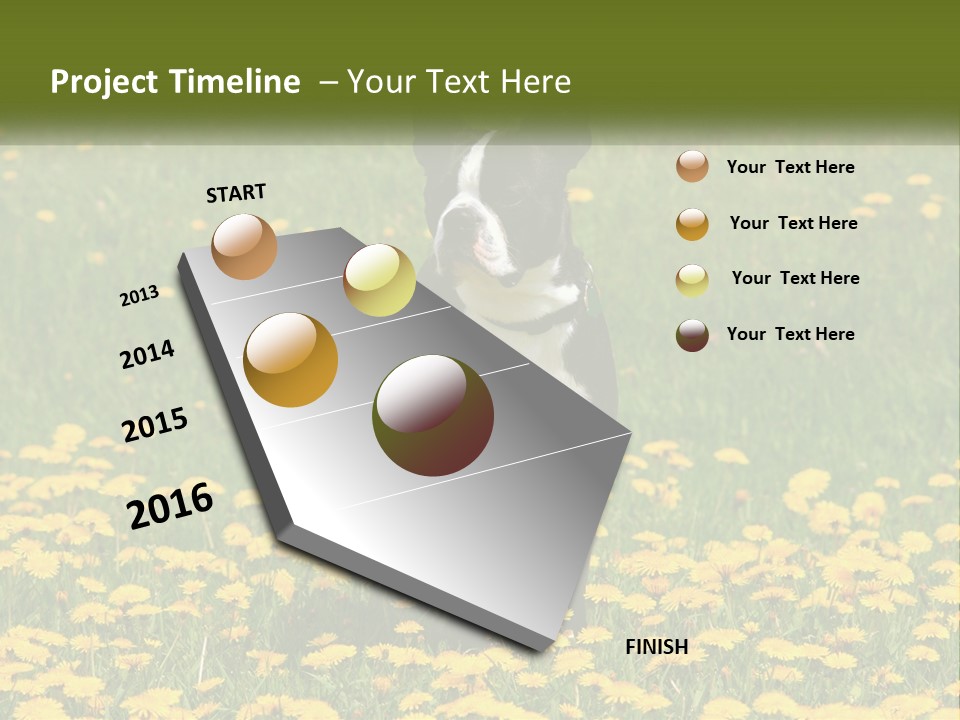 Project Timeline – Your Text Here

START

2013

2014

2015

2016

FINISH

Your Text Here

Your Text Here

Your Text Here

Your Text Here